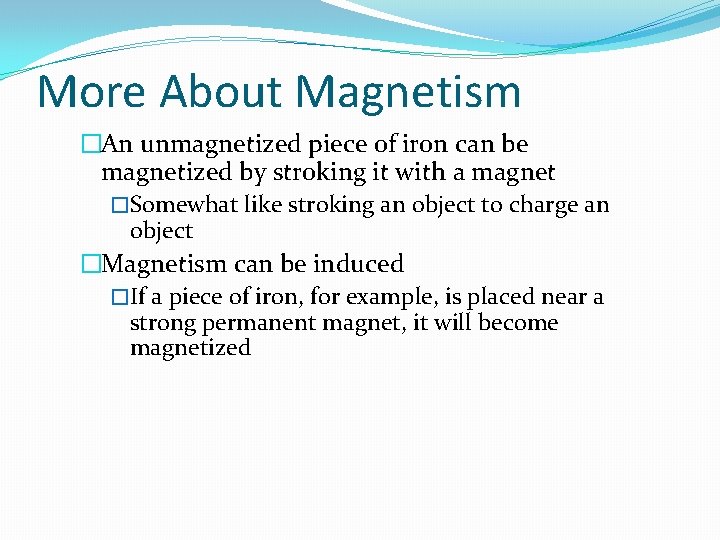 More About Magnetism

□An unmagnetized piece of iron can be magnetized by stroking it with a magnet

□Somewhat like stroking an object to charge an object

□Magnetism can be induced

□If a piece of iron, for example, is placed near a strong permanent magnet, it will become magnetized